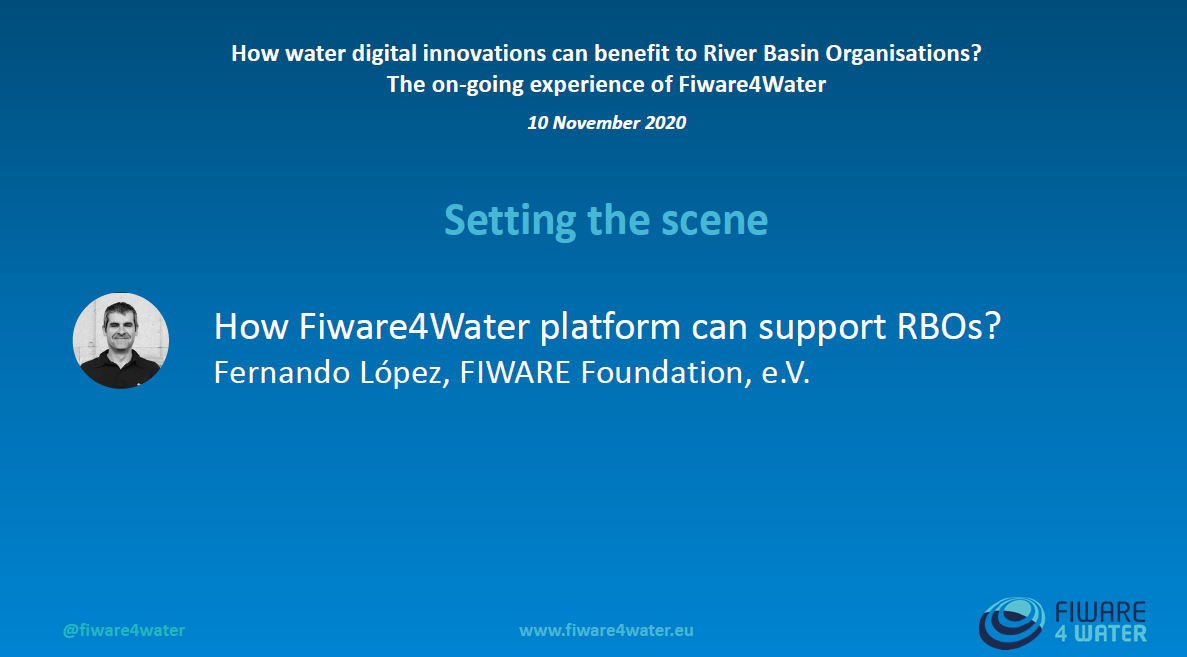 How water digital innovations can benefit to River Basin Organisations?
The on-going experience of Fiware4Water

10 November 2020

Setting the scene

How Fiware4Water platform can support RBOs?
Fernando López, FIWARE Foundation, e.V.

@fiware4water

www.fiware4water.eu

FIWARE 4 WATER